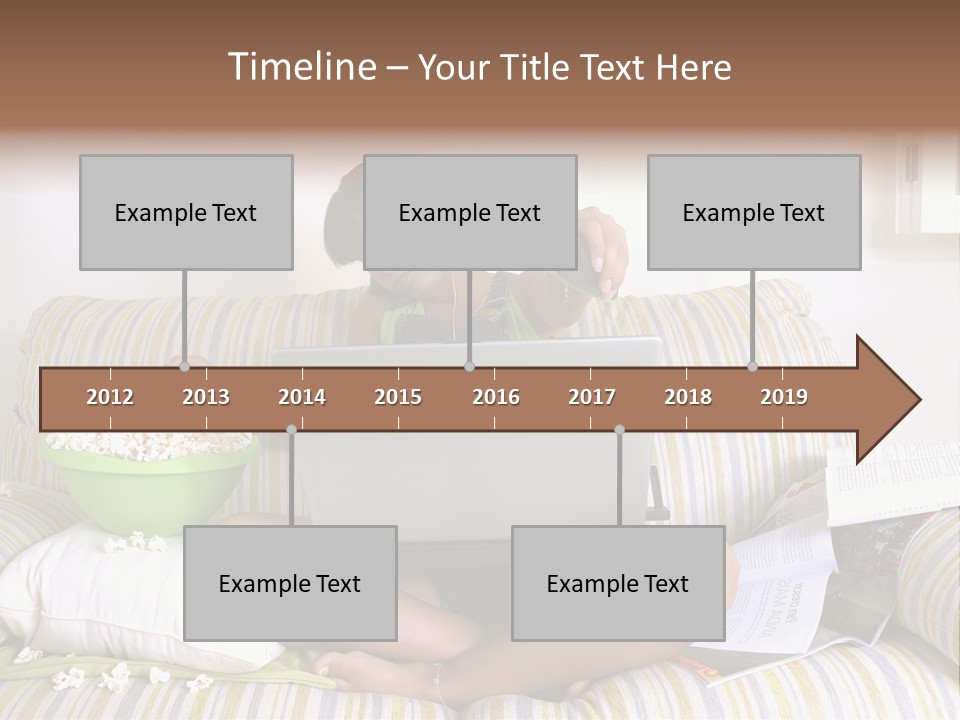 Timeline – Your Title Text Here

Example Text

Example Text

Example Text

2012 2013 2014 2015 2016 2017 2018 2019

Example Text

Example Text